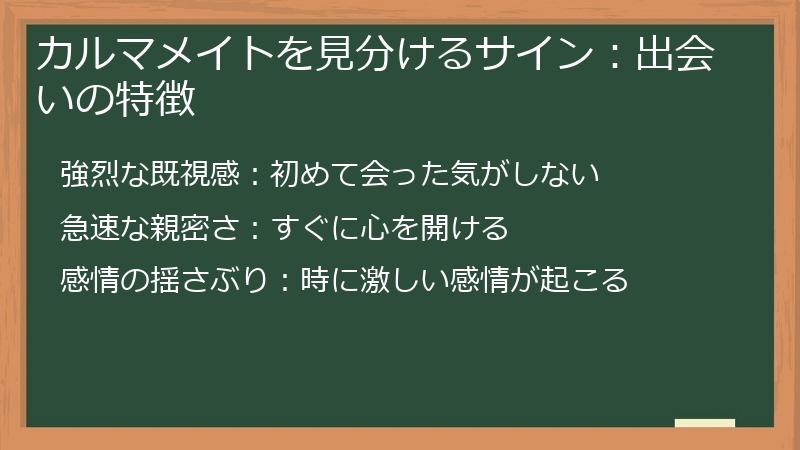 カルマメイトを見分けるサイン：出会いの特徴

強烈な既視感：初めて会った気がしない

急速な親密さ：すぐに心を開ける

感情の揺さぶり：時に激しい感情が起こる